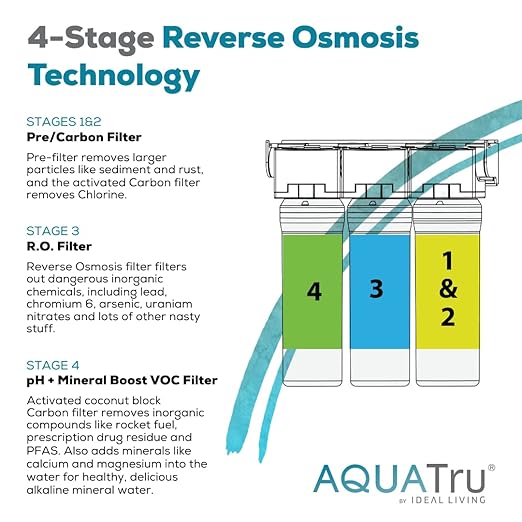 4-Stage Reverse Osmosis Technology

STAGES 1&2
Pre/Carbon Filter

Pre-filter removes larger particles like sediment and rust, and the activated Carbon filter removes Chlorine.

STAGE 3
R.O. Filter

Reverse Osmosis filter filters out dangerous inorganic chemicals, including lead, chromium 6, arsenic, uraniam nitrates and lots of other nasty stuff.

STAGE 4
pH + Mineral Boost VOC Filter

Activated coconut block Carbon filter removes inorganic compounds like rocket fuel, prescription drug residue and PFAS. Also adds minerals like calcium and magnesium into the water for healthy, delicious alkaline mineral water.

4

3

1 & 2

AQUATru®
BY IDEAL LIVING